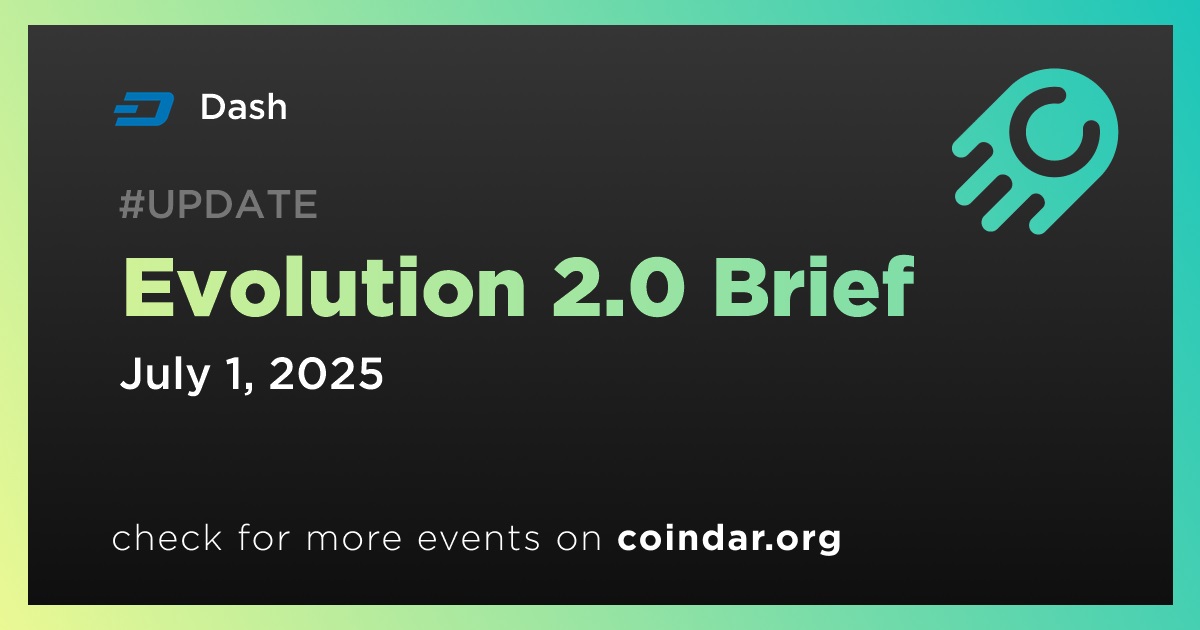 Dash

#UPDATE

Evolution 2.0 Brief

July 1, 2025

check for more events on coindar.org